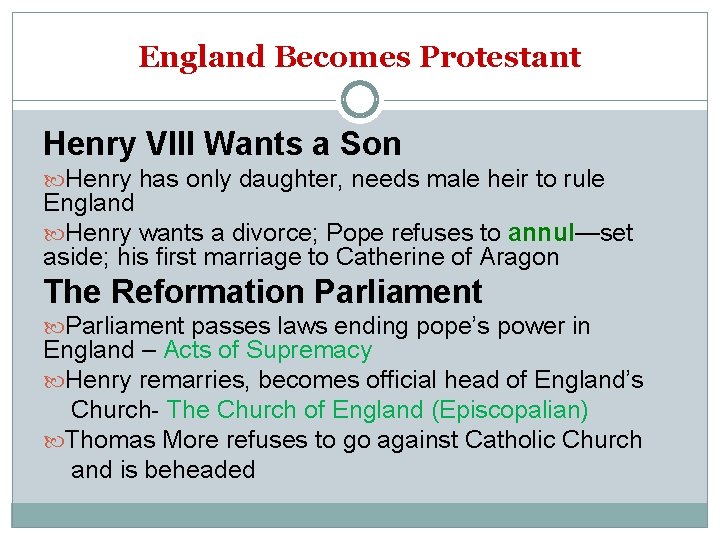 England Becomes Protestant

Henry VIII Wants a Son

Henry has only daughter, needs male heir to rule England

Henry wants a divorce; Pope refuses to annul—set aside; his first marriage to Catherine of Aragon

The Reformation Parliament

Parliament passes laws ending pope's power in England – Acts of Supremacy

Henry remarries, becomes official head of England's Church- The Church of England (Episcopalian)

Thomas More refuses to go against Catholic Church and is beheaded